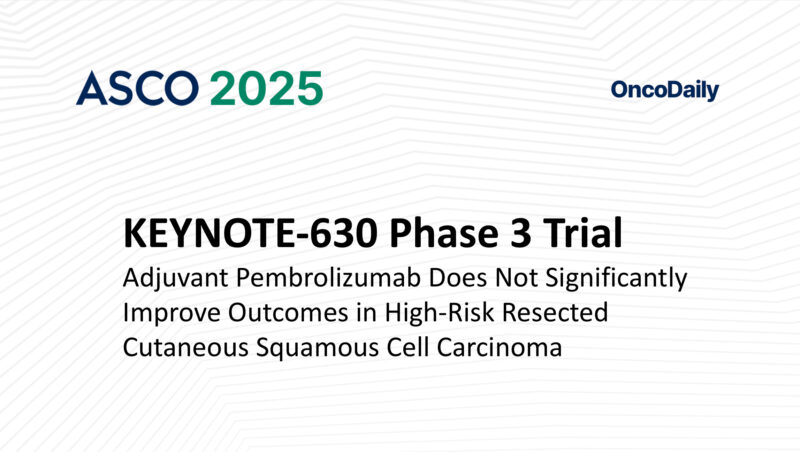 ASCO 2025

OncoDaily

KEYNOTE-630 Phase 3 Trial

Adjuvant Pembrolizumab Does Not Significantly Improve Outcomes in High-Risk Resected Cutaneous Squamous Cell Carcinoma